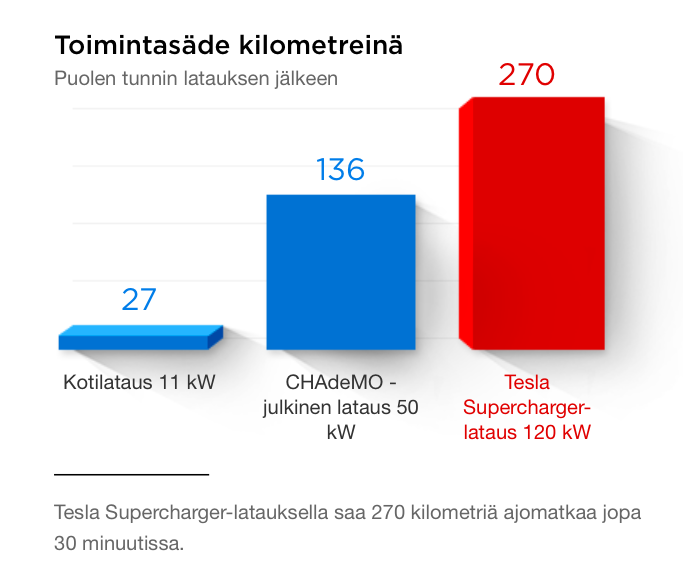 Toimintasäde kilometreinä

Puolen tunnin latauksen jälkeen

27

136

270

Kotilataus 11 kW

CHAdeMO - julkinen lataus 50 kW

Tesla Supercharger-lataus 120 kW

Tesla Supercharger-latauksella saa 270 kilometriä ajomatkaa jopa 30 minuutissa.